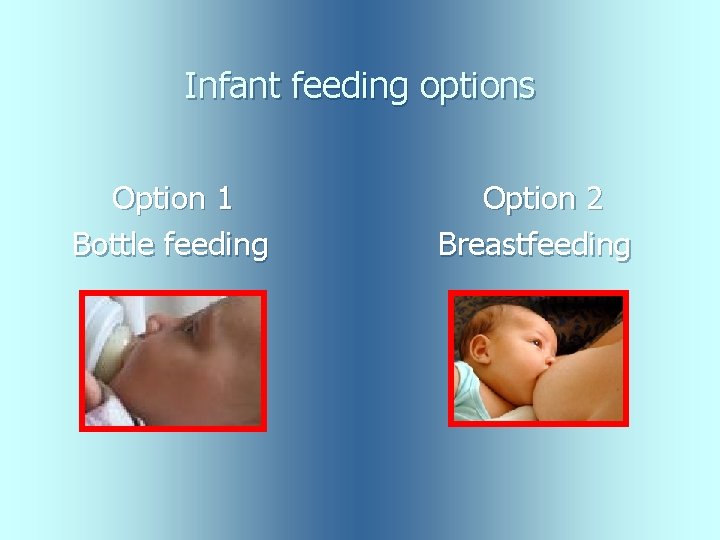 Infant feeding options

Option 1
Bottle feeding

Option 2
Breastfeeding